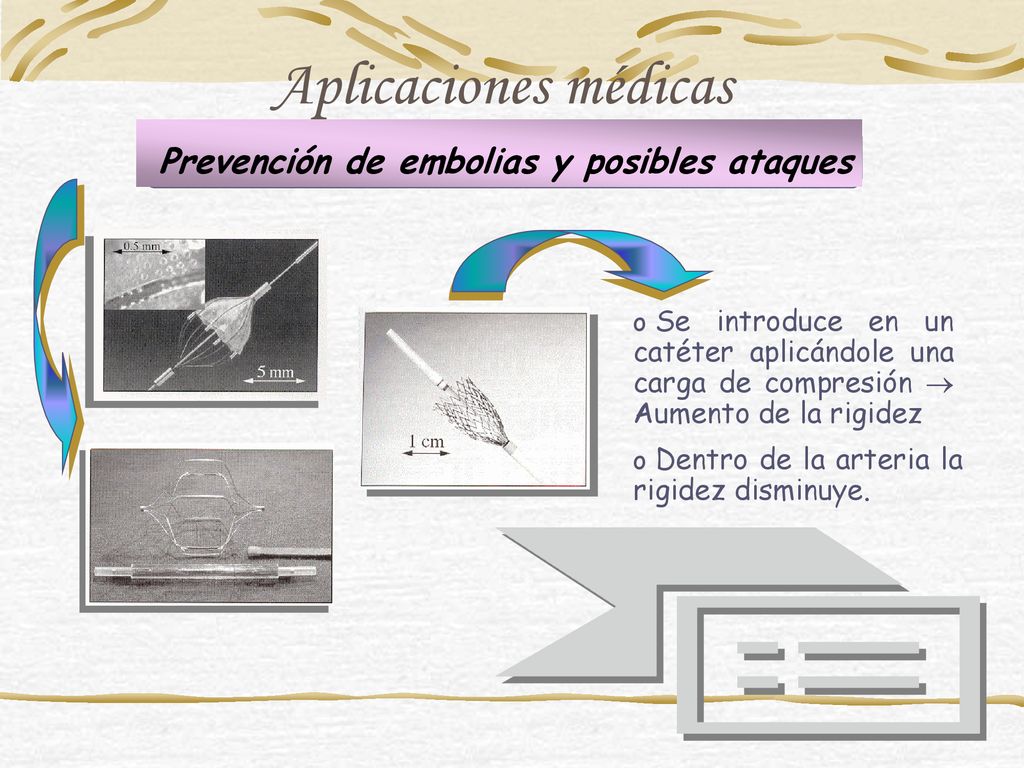 Aplicaciones médicas

Prevención de embolias y posibles ataques

0.5 mm

5 mm

1 cm

o Se introduce en un catéter aplicándole una carga de compresión $\rightarrow$ Aumento de la rigidez

o Dentro de la arteria la rigidez disminuye.